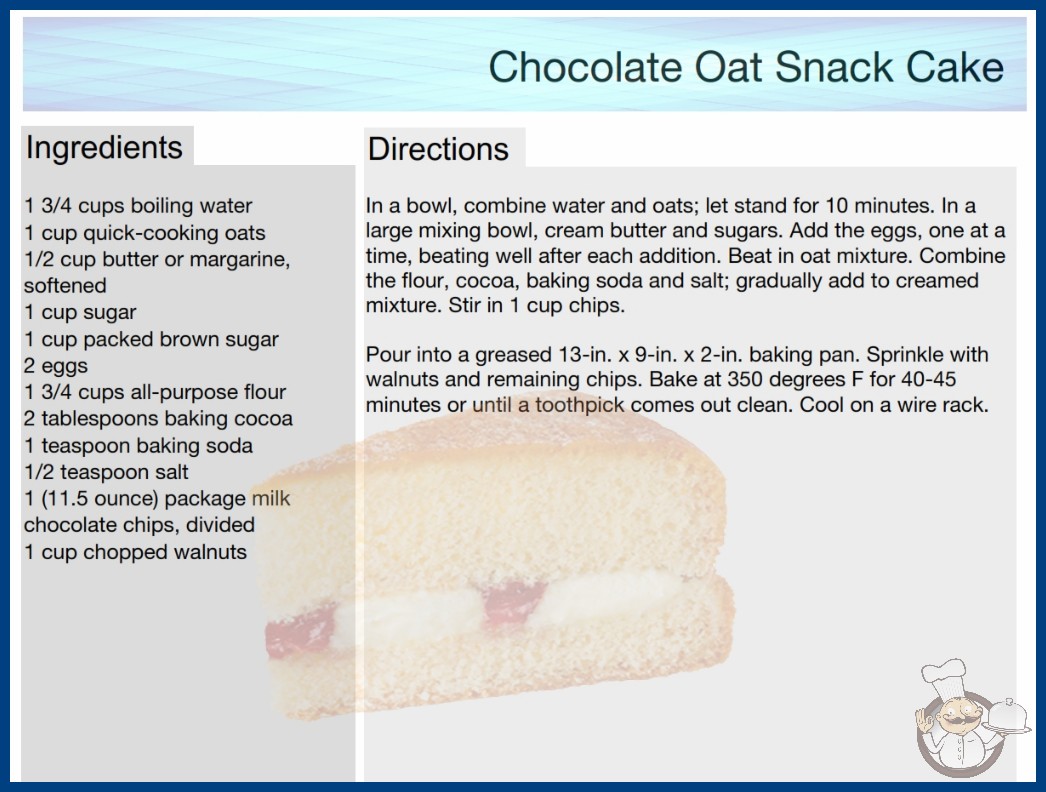 Chocolate Oat Snack Cake

Ingredients

1 3/4 cups boiling water
1 cup quick-cooking oats
1/2 cup butter or margarine, softened
1 cup sugar
1 cup packed brown sugar
2 eggs
1 3/4 cups all-purpose flour
2 tablespoons baking cocoa
1 teaspoon baking soda
1/2 teaspoon salt
1 (11.5 ounce) package milk chocolate chips, divided
1 cup chopped walnuts

Directions

In a bowl, combine water and oats; let stand for 10 minutes. In a large mixing bowl, cream butter and sugars. Add the eggs, one at a time, beating well after each addition. Beat in oat mixture. Combine the flour, cocoa, baking soda and salt; gradually add to creamed mixture. Stir in 1 cup chips.

Pour into a greased 13-in. x 9-in. x 2-in. baking pan. Sprinkle with walnuts and remaining chips. Bake at 350 degrees F for 40-45 minutes or until a toothpick comes out clean. Cool on a wire rack.